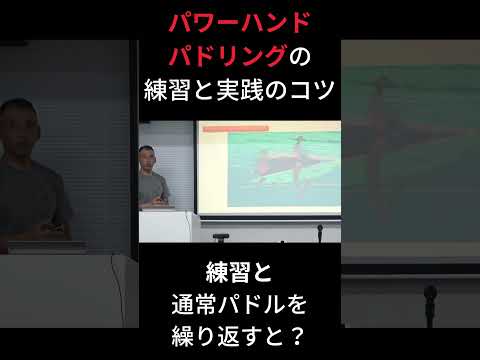 パワーハンド
パドリングの
練習と実践のコツ

練習と
通常パドルを
繰り返すと？